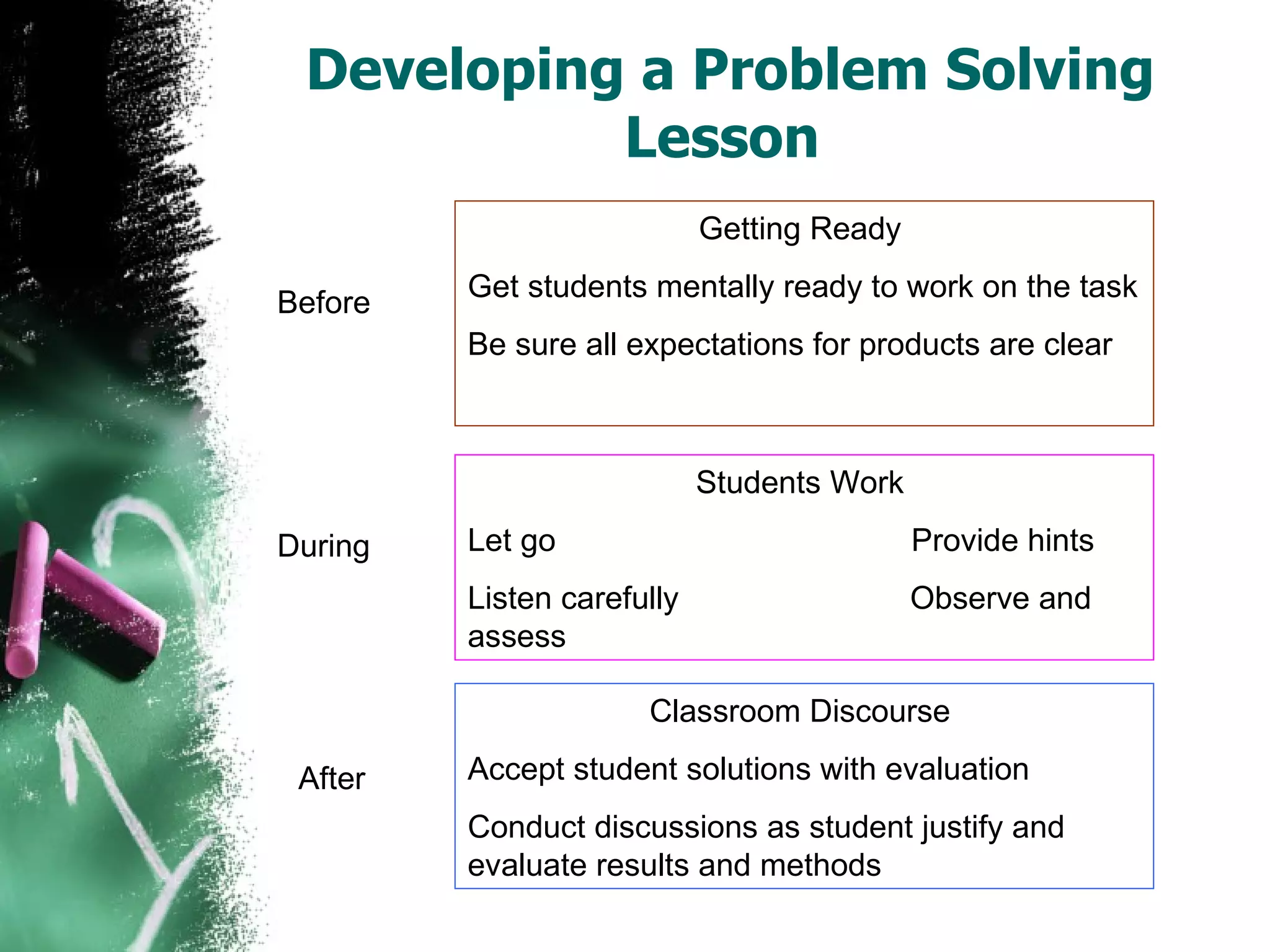 Developing a Problem Solving Lesson

Before

Getting Ready

Get students mentally ready to work on the task

Be sure all expectations for products are clear

During

Students Work

Let go

Provide hints

Listen carefully

Observe and assess

After

Classroom Discourse

Accept student solutions with evaluation

Conduct discussions as student justify and evaluate results and methods